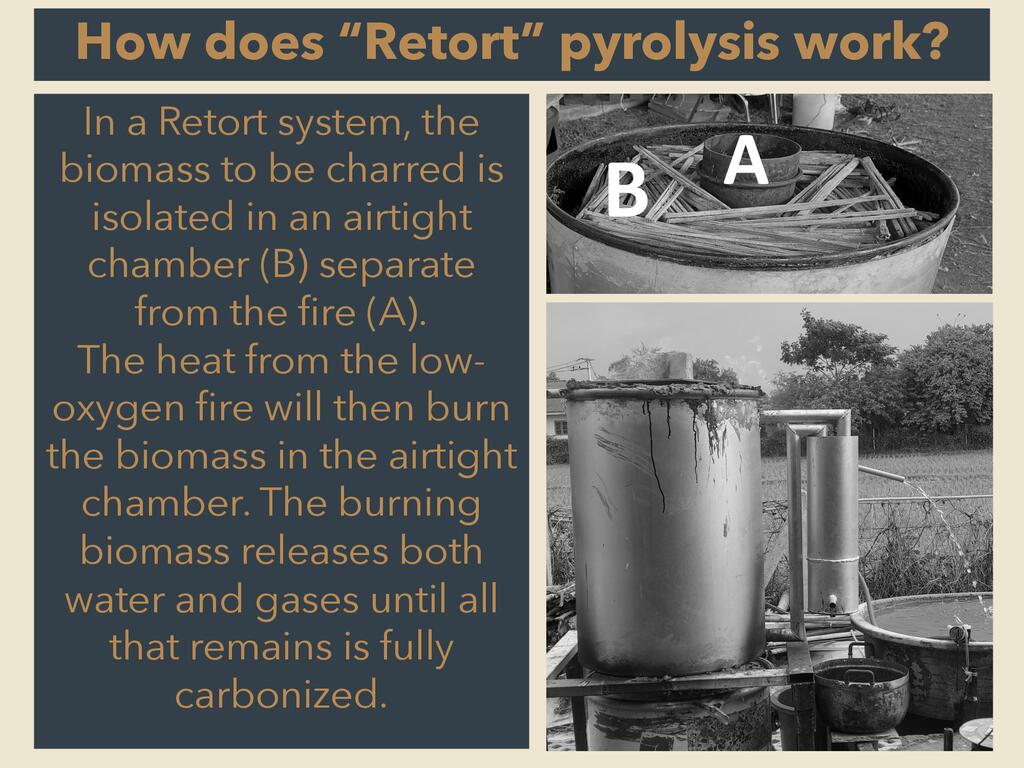 How does “Retort” pyrolysis work?

In a Retort system, the biomass to be charred is isolated in an airtight chamber (B) separate from the fire (A).
The heat from the low-oxygen fire will then burn the biomass in the airtight chamber. The burning biomass releases both water and gases until all that remains is fully carbonized.

B

A